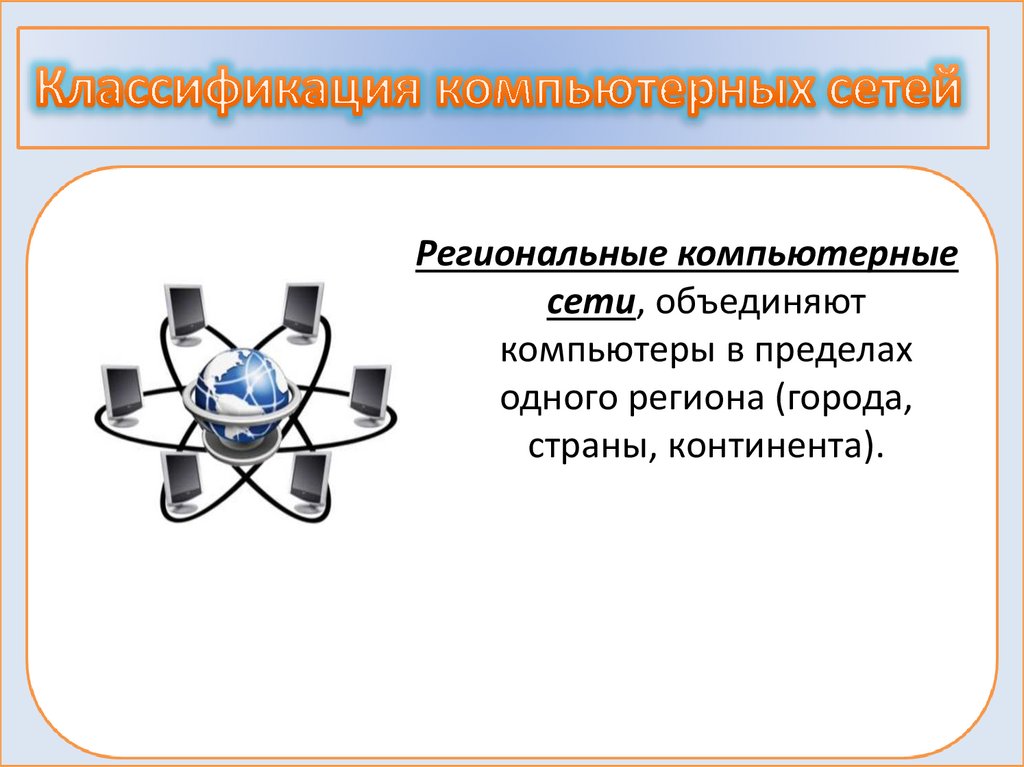 Классификация компьютерных сетей

Региональные компьютерные сети, объединяют компьютеры в пределах одного региона (города, страны, континента).